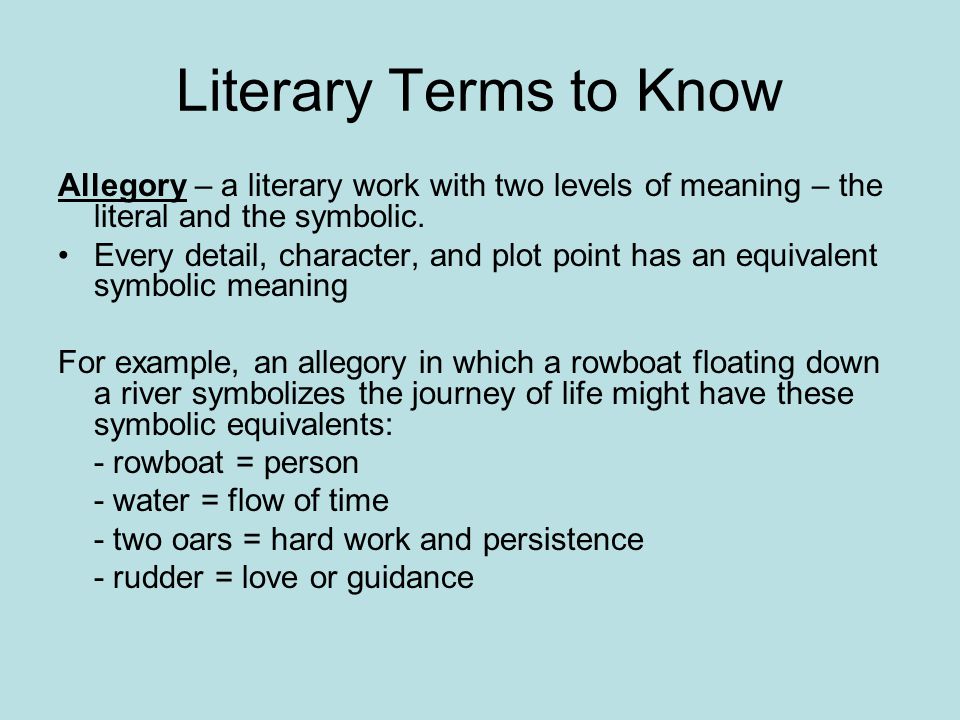 Literary Terms to Know

Allegory – a literary work with two levels of meaning – the literal and the symbolic.

• Every detail, character, and plot point has an equivalent symbolic meaning

For example, an allegory in which a rowboat floating down a river symbolizes the journey of life might have these symbolic equivalents:

- rowboat = person

- water = flow of time

- two oars = hard work and persistence

- rudder = love or guidance